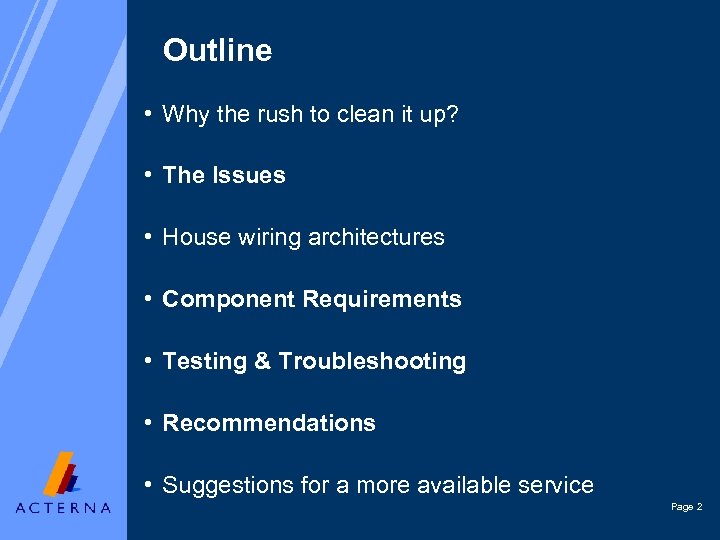 Outline

• Why the rush to clean it up?

• The Issues

• House wiring architectures

• Component Requirements

• Testing & Troubleshooting

• Recommendations

• Suggestions for a more available service

ACTERNA

Page 2